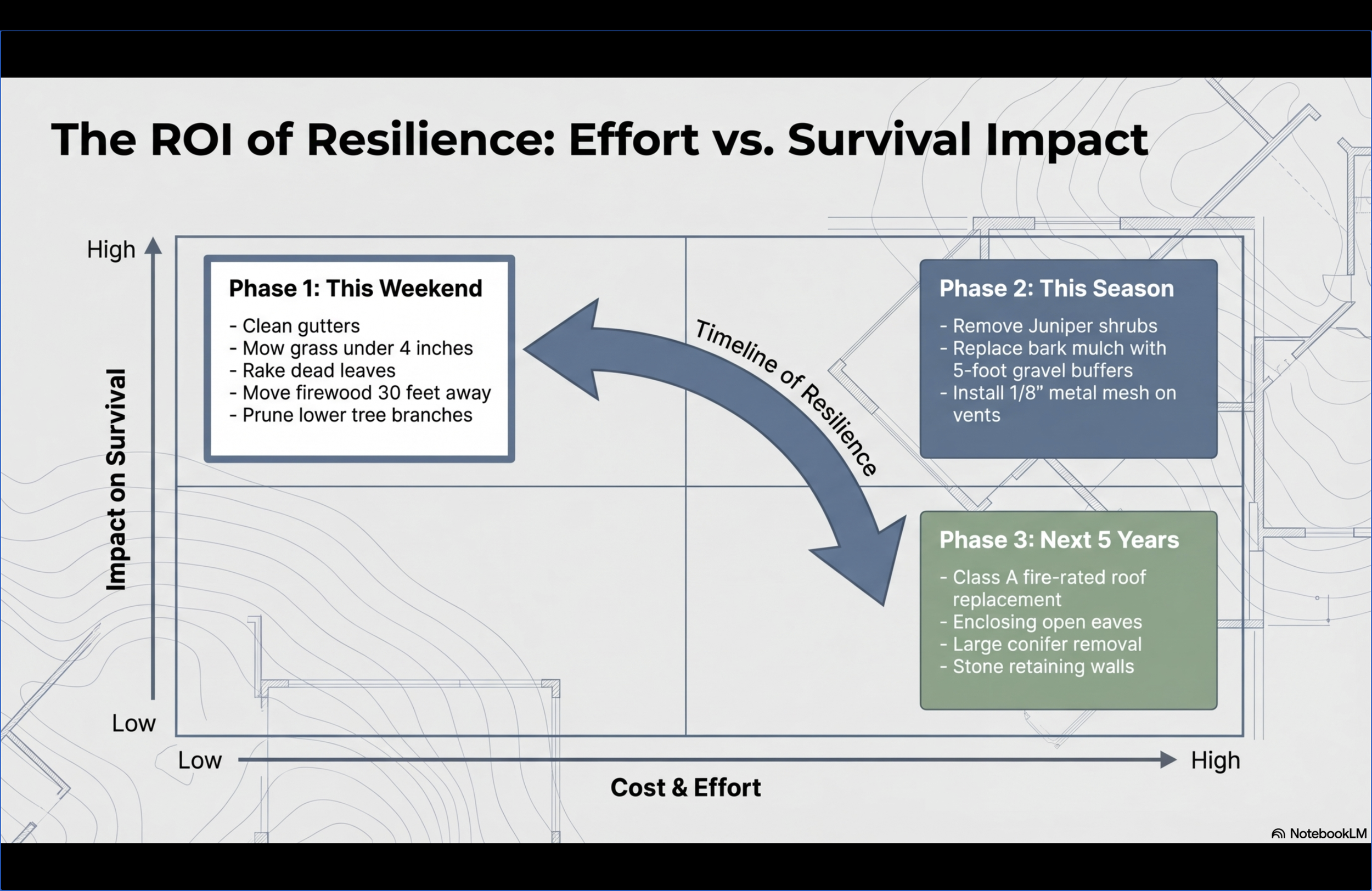 The ROI of Resilience: Effort vs. Survival Impact

High

Impact on Survival

Low

Phase 1: This Weekend

- Clean gutters
- Mow grass under 4 inches
- Rake dead leaves
- Move firewood 30 feet away
- Prune lower tree branches

Timeline of Resilience

Phase 2: This Season

- Remove Juniper shrubs
- Replace bark mulch with 5-foot gravel buffers
- Install 1/8" metal mesh on vents

Phase 3: Next 5 Years

- Class A fire-rated roof replacement
- Enclosing open eaves
- Large conifer removal
- Stone retaining walls

Low

High

Cost & Effort

NotebookLM